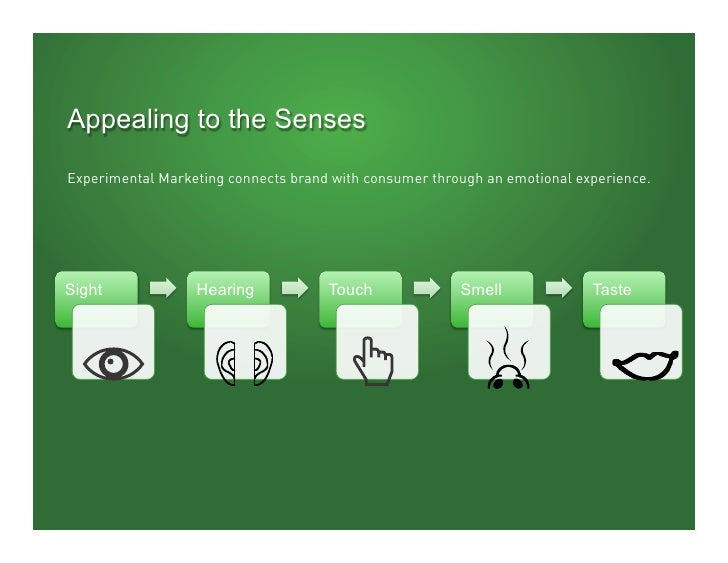 Appealing to the Senses

Experimental Marketing connects brand with consumer through an emotional experience.

Sight

Hearing

Touch

Smell

Taste